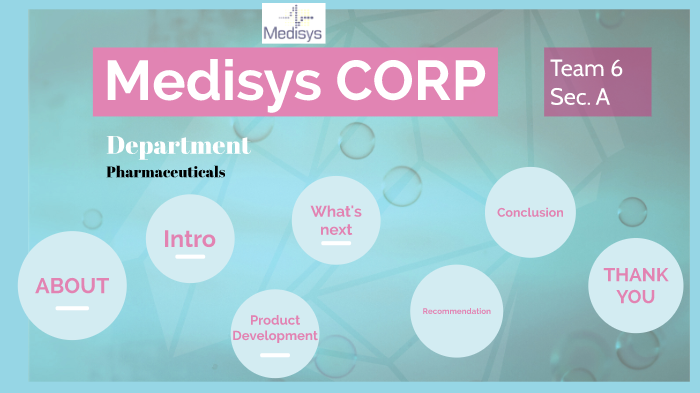 Medisys

Medisys CORP

Team 6
Sec. A

Department

Pharmaceuticals

ABOUT

Intro

Product Development

What's next

Recommendation

Conclusion

THANK YOU